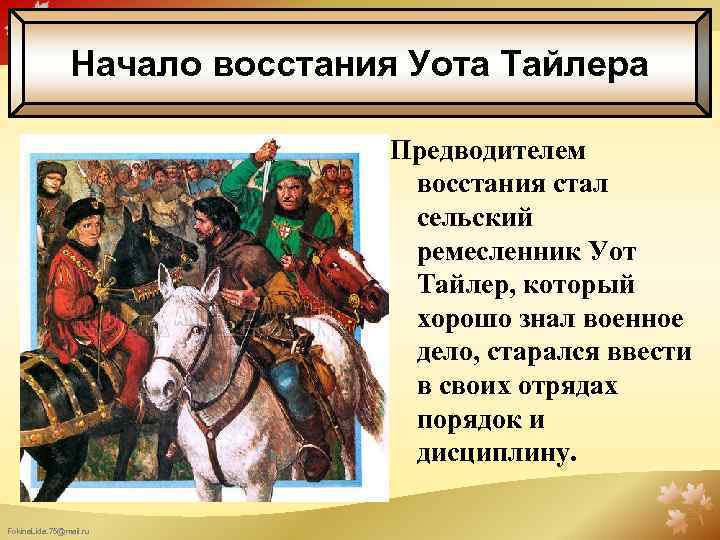 Начало восстания Уота Тайлера

Предводителем восстания стал сельский ремесленник Уот Тайлер, который хорошо знал военное дело, старался ввести в своих отрядах порядок и дисциплину.

FokinaLida.75@mail.ru